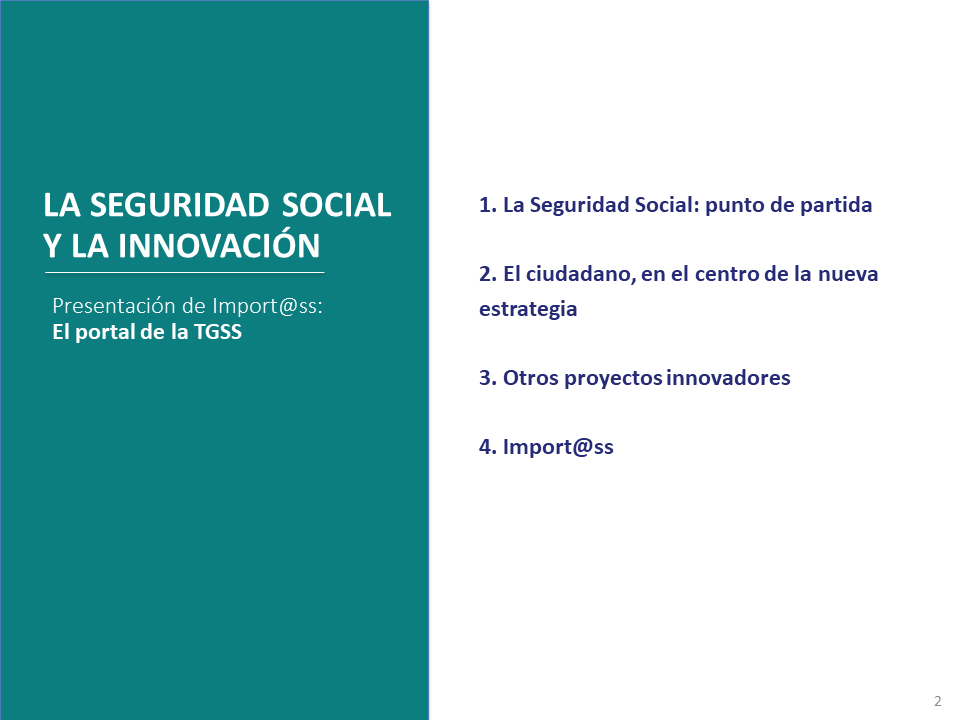 LA SEGURIDAD SOCIAL Y LA INNOVACIÓN

Presentación de Import@ss:
El portal de la TGSS

1. La Seguridad Social: punto de partida

2. El ciudadano, en el centro de la nueva estrategia

3. Otros proyectos innovadores

4. Import@ss

2